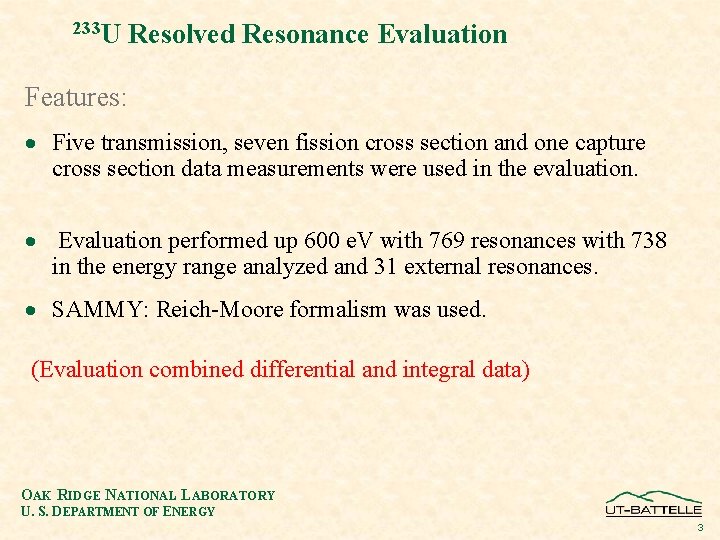 $^{233}$U Resolved Resonance Evaluation

Features:

• Five transmission, seven fission cross section and one capture cross section data measurements were used in the evaluation.

• Evaluation performed up 600 eV with 769 resonances with 738 in the energy range analyzed and 31 external resonances.

• SAMMY: Reich-Moore formalism was used.

(Evaluation combined differential and integral data)

OAK RIDGE NATIONAL LABORATORY
U. S. DEPARTMENT OF ENERGY

UT-BATTELLE

3